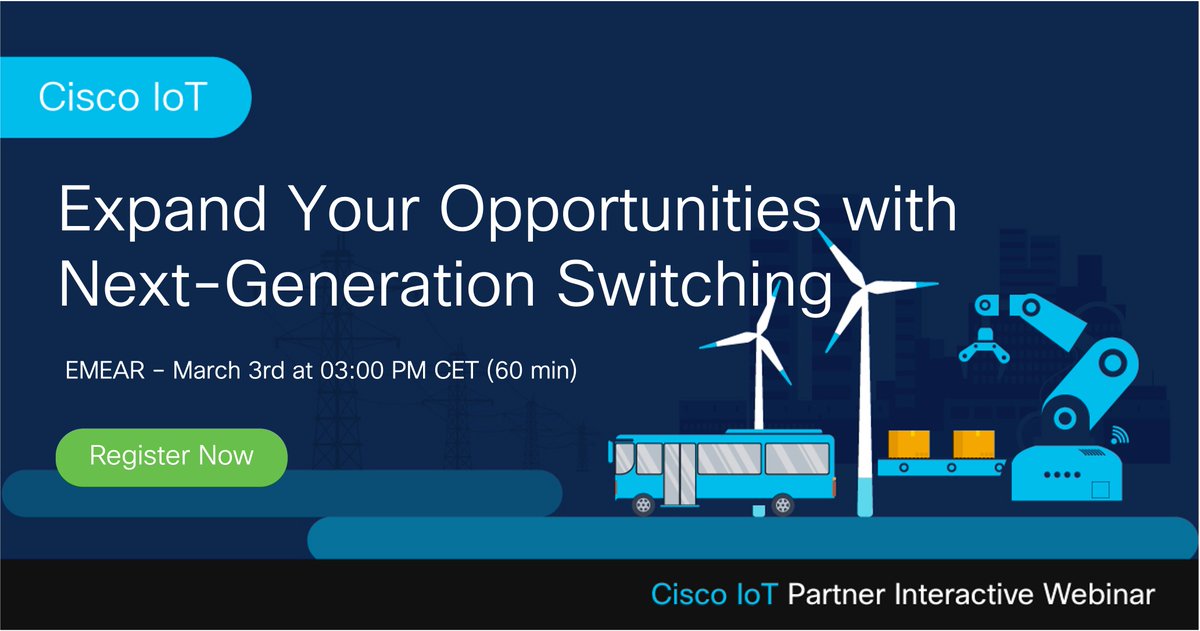 Cisco IoT

Expand Your Opportunities with Next-Generation Switching

EMEAR - March 3rd at 03:00 PM CET (60 min)

Register Now

Cisco IoT Partner Interactive Webinar